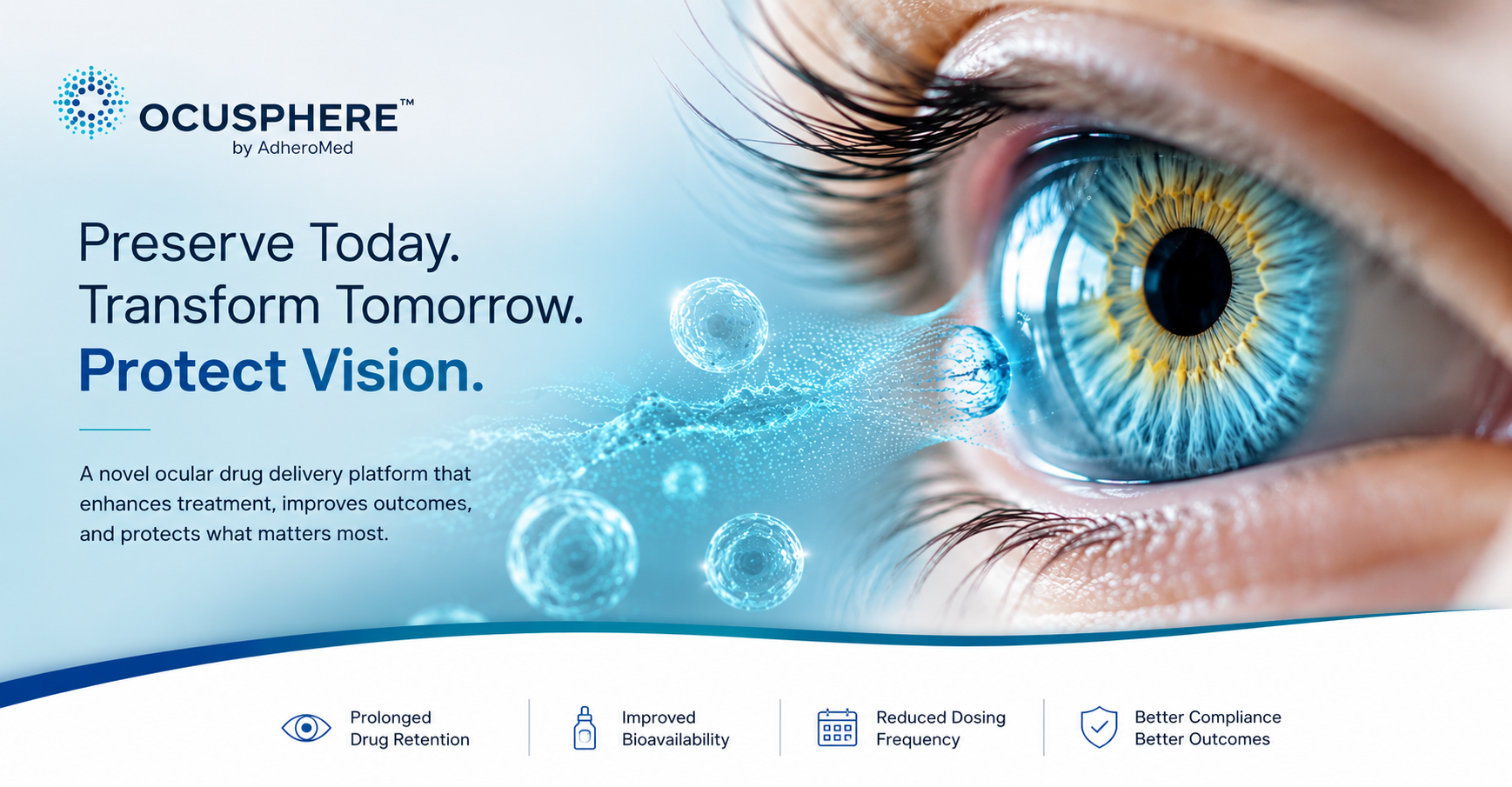 OCUSPHERE™
by AdheroMed

Preserve Today.
Transform Tomorrow.
Protect Vision.

A novel ocular drug delivery platform that enhances treatment, improves outcomes, and protects what matters most.

Prolonged Drug Retention

Improved Bioavailability

Reduced Dosing Frequency

Better Compliance Better Outcomes